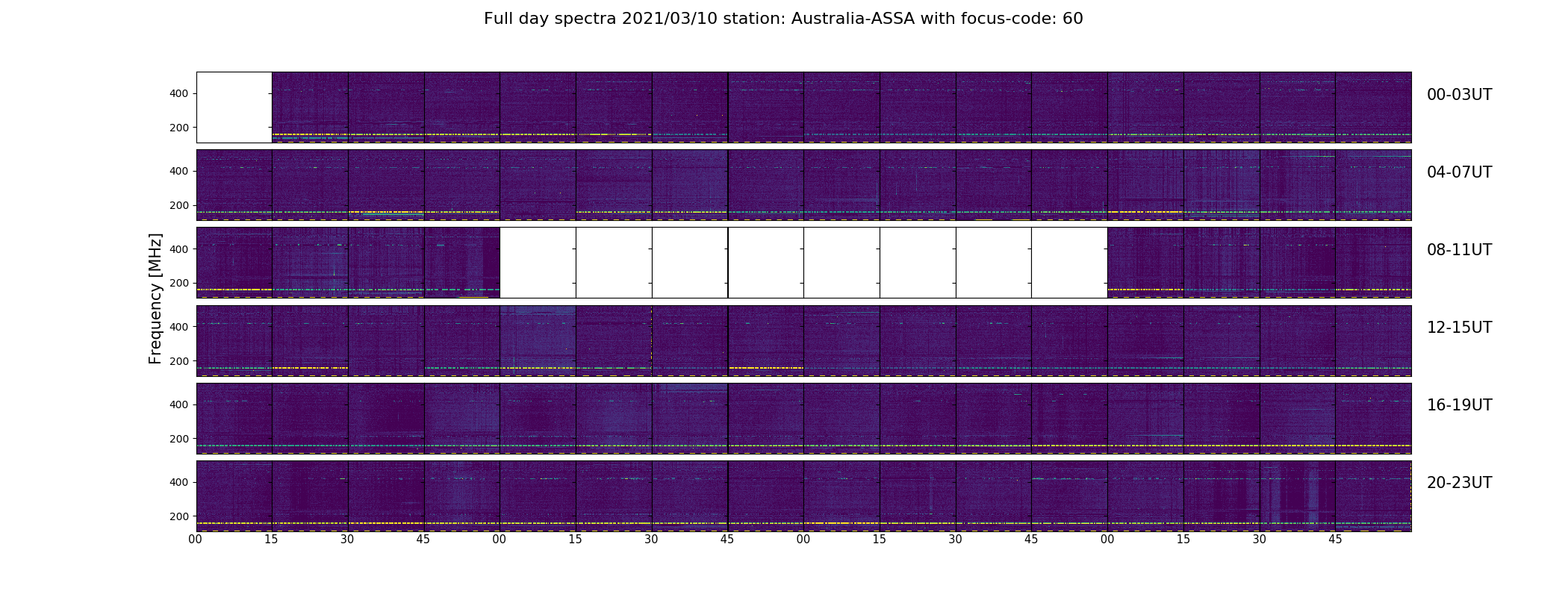 Full day spectra 2021/03/10 station: Australia-ASSA with focus-code: 60

Frequency [MHz]

400
200
00-03UT

400
200
04-07UT

400
200
08-11UT

400
200
12-15UT

400
200
16-19UT

400
200
20-23UT

00 15 30 45 00 15 30 45 00 15 30 45 00 15 30 45